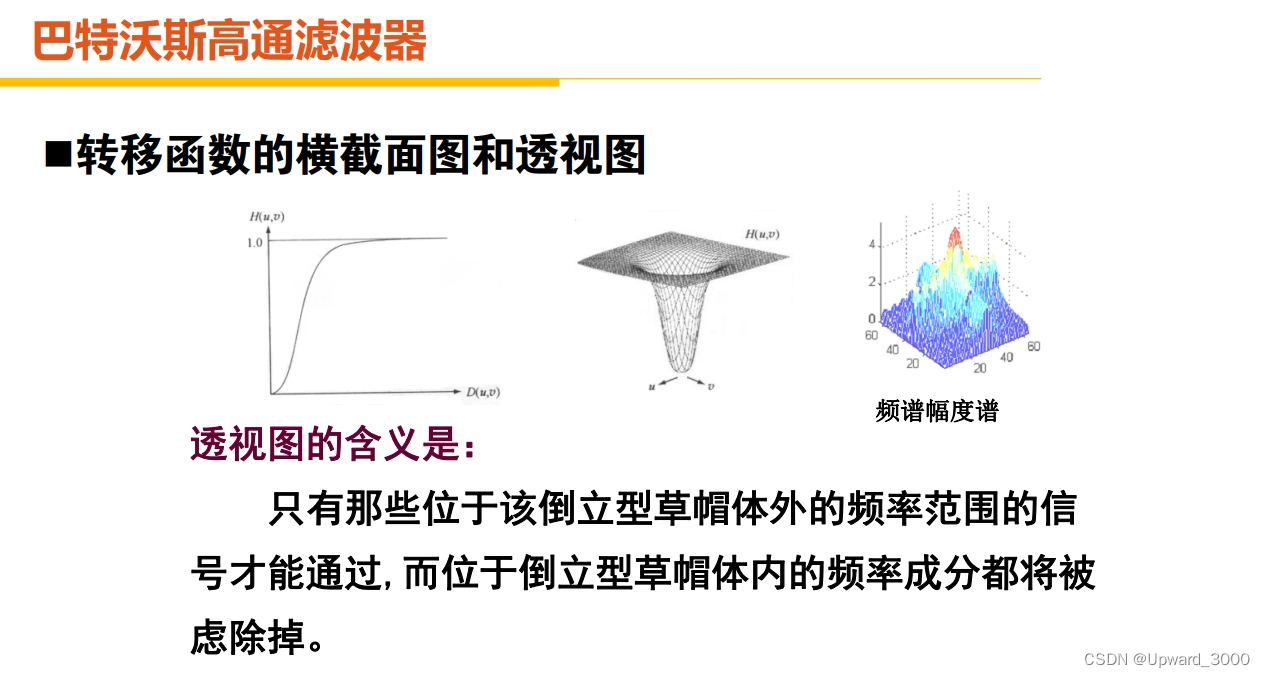 巴特沃斯高通滤波器

■转移函数的横截面图和透视图

$H(u,v)$
1.0
$D(u,v)$

$H(u,v)$
$u$ $v$

4
2
0
60
40
20
20
40
60
频谱幅度谱

透视图的含义是：

只有那些位于该倒立型草帽体外的频率范围的信号才能通过，而位于倒立型草帽体内的频率成分都将被虑除掉。

CSDN @Upward_3000